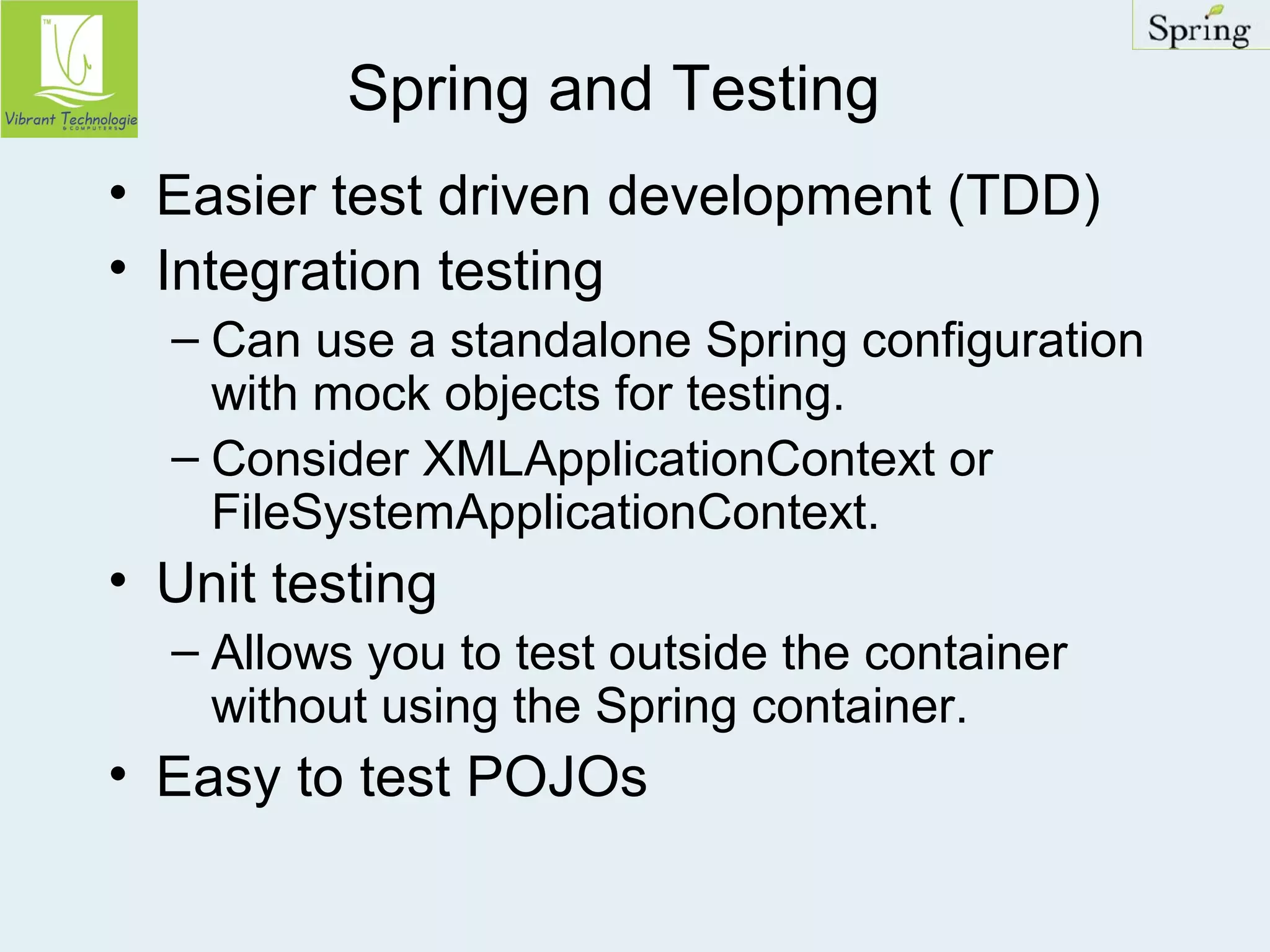 TM
Vibrant Technologie
& COMPUTERS

Spring

Spring and Testing

• Easier test driven development (TDD)
• Integration testing
– Can use a standalone Spring configuration with mock objects for testing.
– Consider XMLApplicationContext or FileSystemApplicationContext.
• Unit testing
– Allows you to test outside the container without using the Spring container.
• Easy to test POJOs